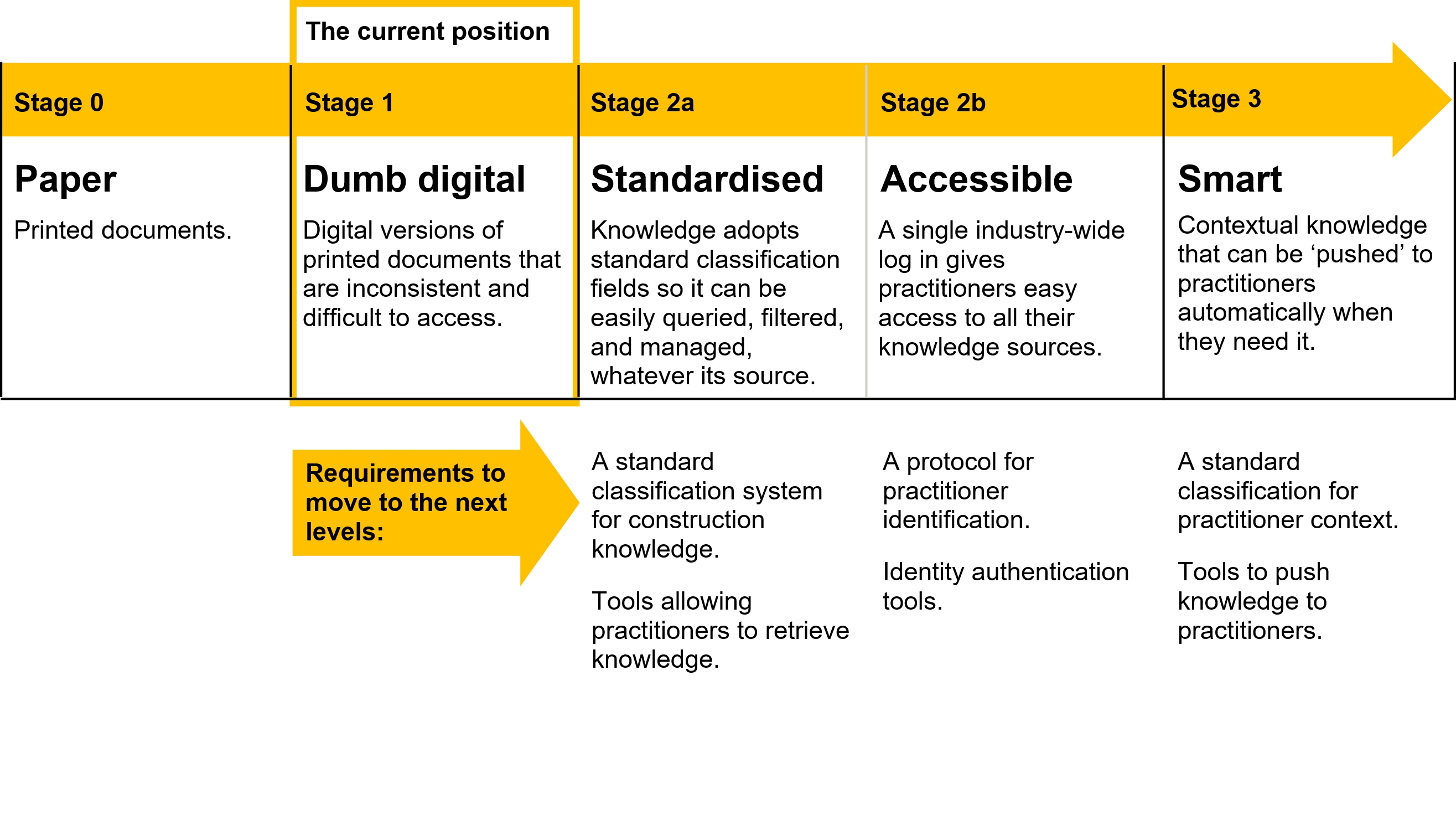 The current position

Stage 0

Paper

Printed documents.

Stage 1

Dumb digital

Digital versions of printed documents that are inconsistent and difficult to access.

Stage 2a

Standardised

Knowledge adopts standard classification fields so it can be easily queried, filtered, and managed, whatever its source.

Stage 2b

Accessible

A single industry-wide log in gives practitioners easy access to all their knowledge sources.

Stage 3

Smart

Contextual knowledge that can be ‘pushed’ to practitioners automatically when they need it.

Requirements to move to the next levels:

A standard classification system for construction knowledge.

Tools allowing practitioners to retrieve knowledge.

A protocol for practitioner identification.

Identity authentication tools.

A standard classification for practitioner context.

Tools to push knowledge to practitioners.